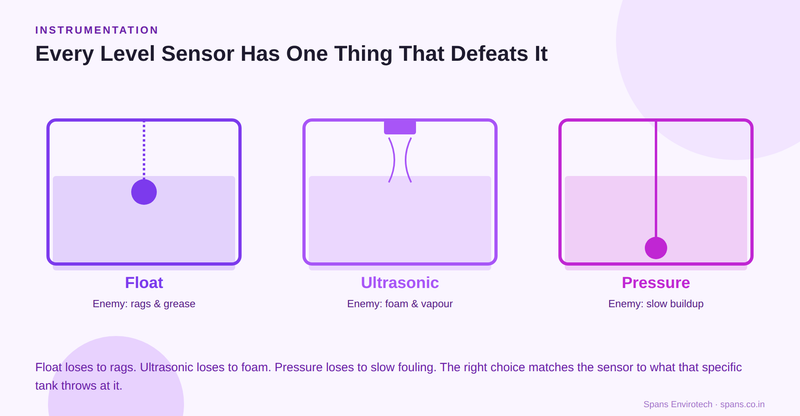 INSTRUMENTATION

Every Level Sensor Has One Thing That Defeats It

Float
Enemy: rags & grease

Ultrasonic
Enemy: foam & vapour

Pressure
Enemy: slow buildup

Float loses to rags. Ultrasonic loses to foam. Pressure loses to slow fouling. The right choice matches the sensor to what that specific tank throws at it.

Spans Envirotech · spans.co.in